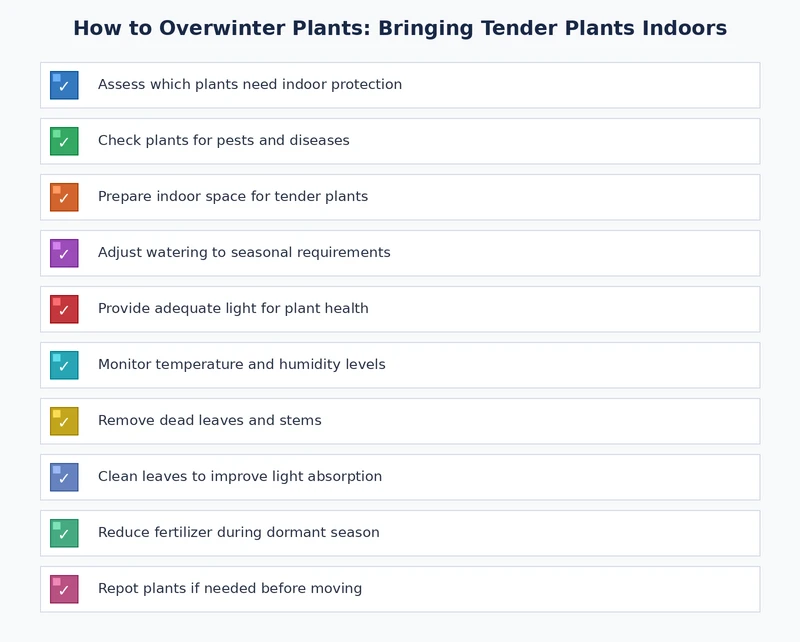 How to Overwinter Plants: Bringing Tender Plants Indoors

✓ Assess which plants need indoor protection

✓ Check plants for pests and diseases

✓ Prepare indoor space for tender plants

✓ Adjust watering to seasonal requirements

✓ Provide adequate light for plant health

✓ Monitor temperature and humidity levels

✓ Remove dead leaves and stems

✓ Clean leaves to improve light absorption

✓ Reduce fertilizer during dormant season

✓ Repot plants if needed before moving